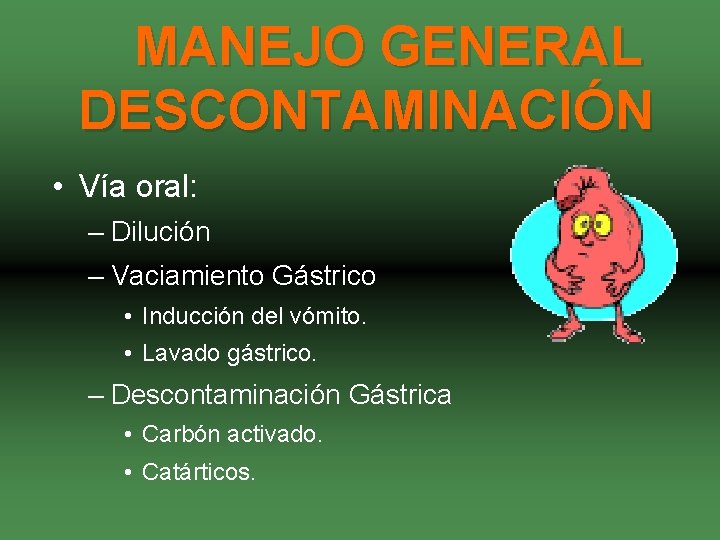 MANEJO GENERAL DESCONTAMINACIÓN

• Vía oral:
– Dilución
– Vaciamiento Gástrico
• Inducción del vómito.
• Lavado gástrico.
– Descontaminación Gástrica
• Carbón activado.
• Catárticos.